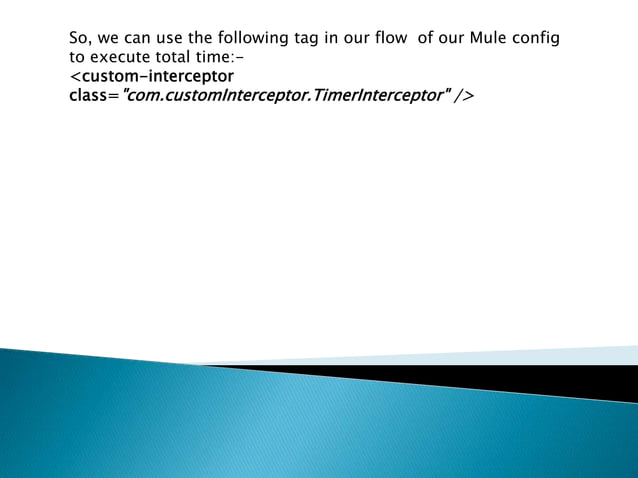 So, we can use the following tag in our flow of our Mule config to execute total time:-
<custom-interceptor class="com.customInterceptor.TimerInterceptor" />